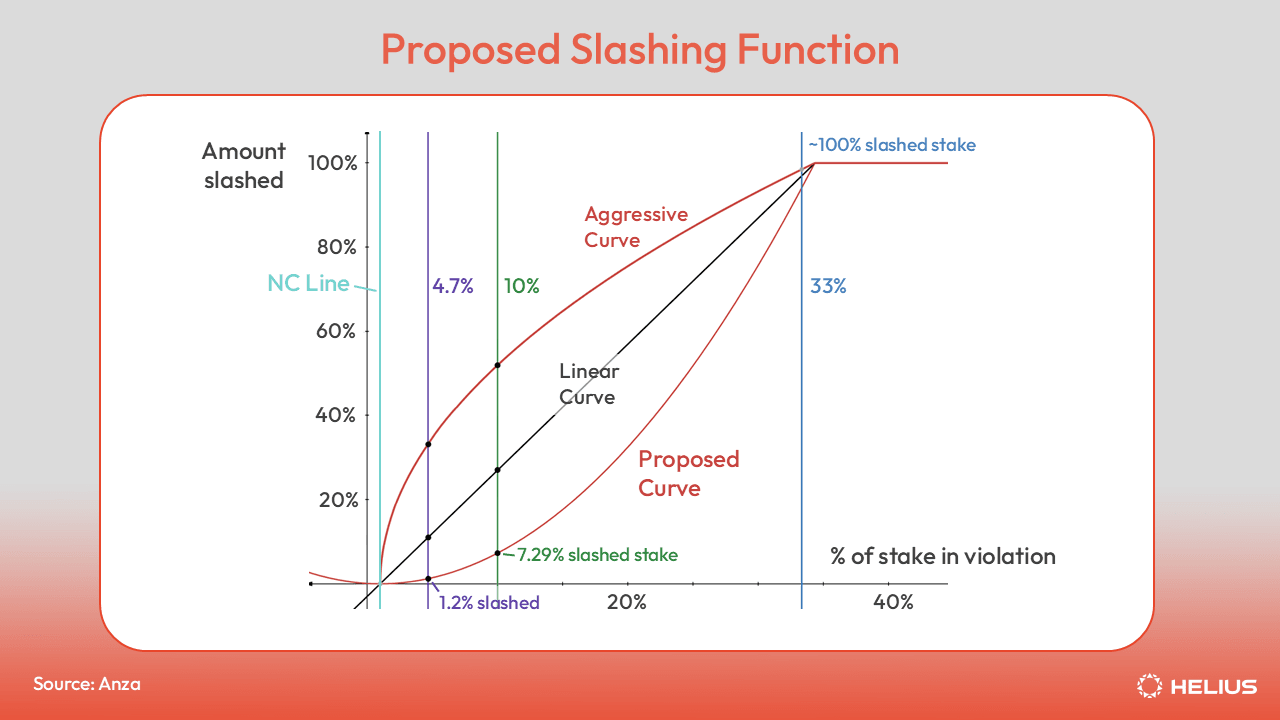 Proposed Slashing Function

Amount slashed

100%

80%

60%

40%

20%

~100% slashed stake

Aggressive Curve

NC Line

4.7%

10%

33%

Linear Curve

Proposed Curve

7.29% slashed stake

% of stake in violation

1.2% slashed

20%

40%

Source: Anza

HELIUS